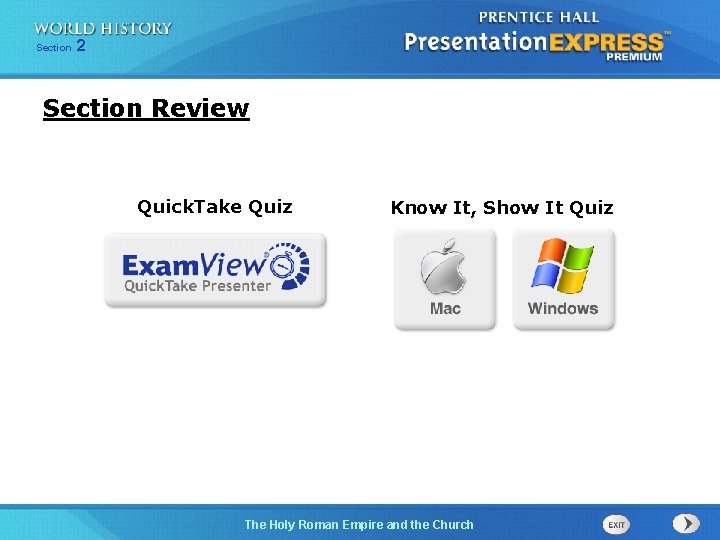 WORLD HISTORY
Section 2

PRENTICE HALL
PresentationEXPRESS™
PREMIUM

Section Review

QuickTake Quiz

ExamView®
QuickTake Presenter

Know It, Show It Quiz

Mac

Windows

The Holy Roman Empire and the Church

EXIT